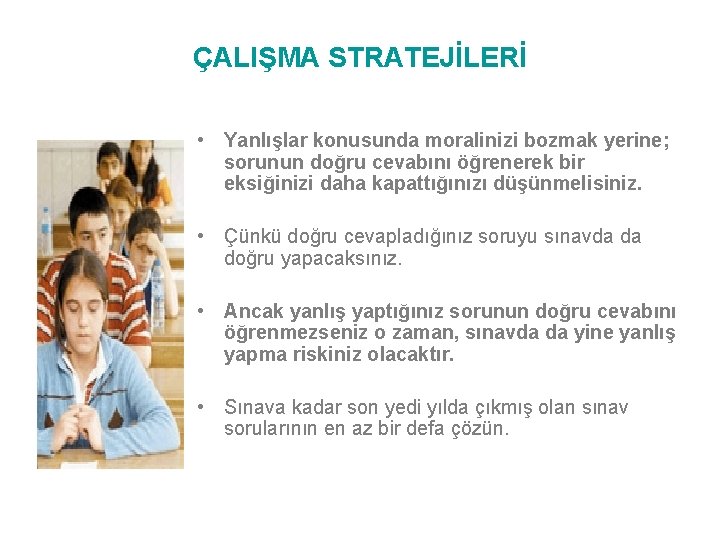 ÇALIŞMA STRATEJİLERİ

• Yanlışlar konusunda moralinizi bozmak yerine; sorunun doğru cevabını öğrenerek bir eksiğinizi daha kapattığınızı düşünmelisiniz.

• Çünkü doğru cevapladığınız soruyu sınavda da doğru yapacaksınız.

• Ancak yanlış yaptığınız sorunun doğru cevabını öğrenmezseniz o zaman, sınavda da yine yanlış yapma riskiniz olacaktır.

• Sınava kadar son yedi yılda çıkmış olan sınav sorularının en az bir defa çözün.